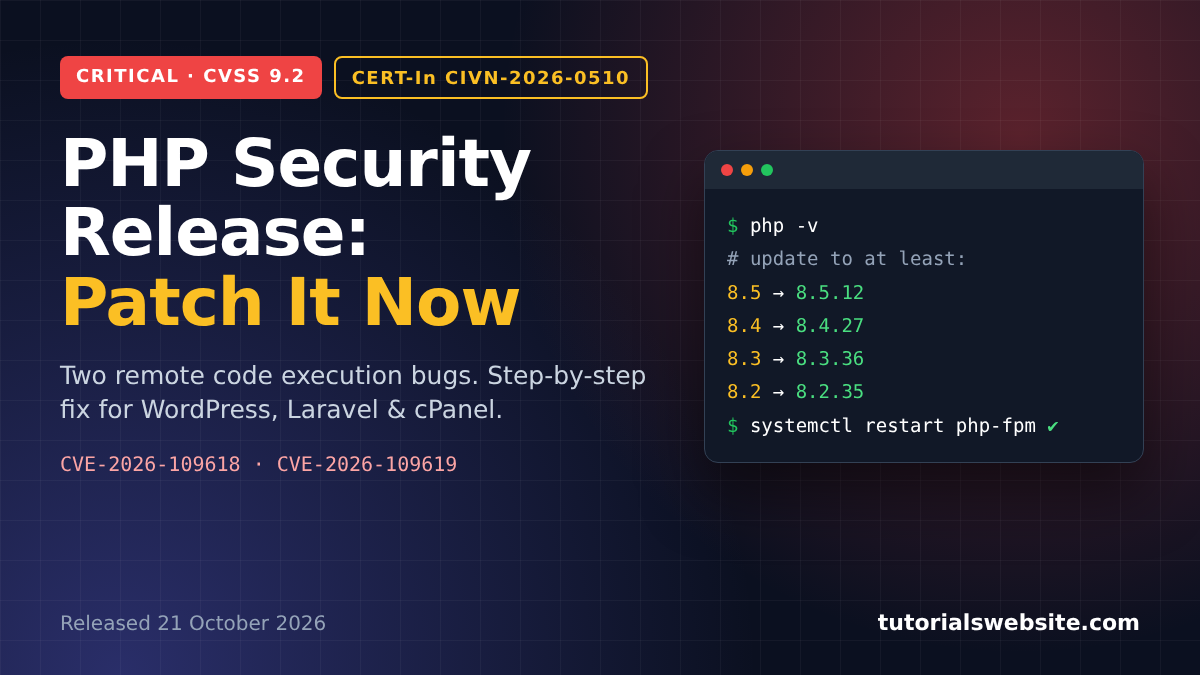 CRITICAL · CVSS 9.2

CERT-In CIVN-2026-0510

PHP Security Release:
Patch It Now

Two remote code execution bugs. Step-by-step fix for WordPress, Laravel & cPanel.

CVE-2026-109618 · CVE-2026-109619

$ php -v
# update to at least:
8.5 → 8.5.12
8.4 → 8.4.27
8.3 → 8.3.36
8.2 → 8.2.35
$ systemctl restart php-fpm ✔

Released 21 October 2026

tutorialswebsite.com